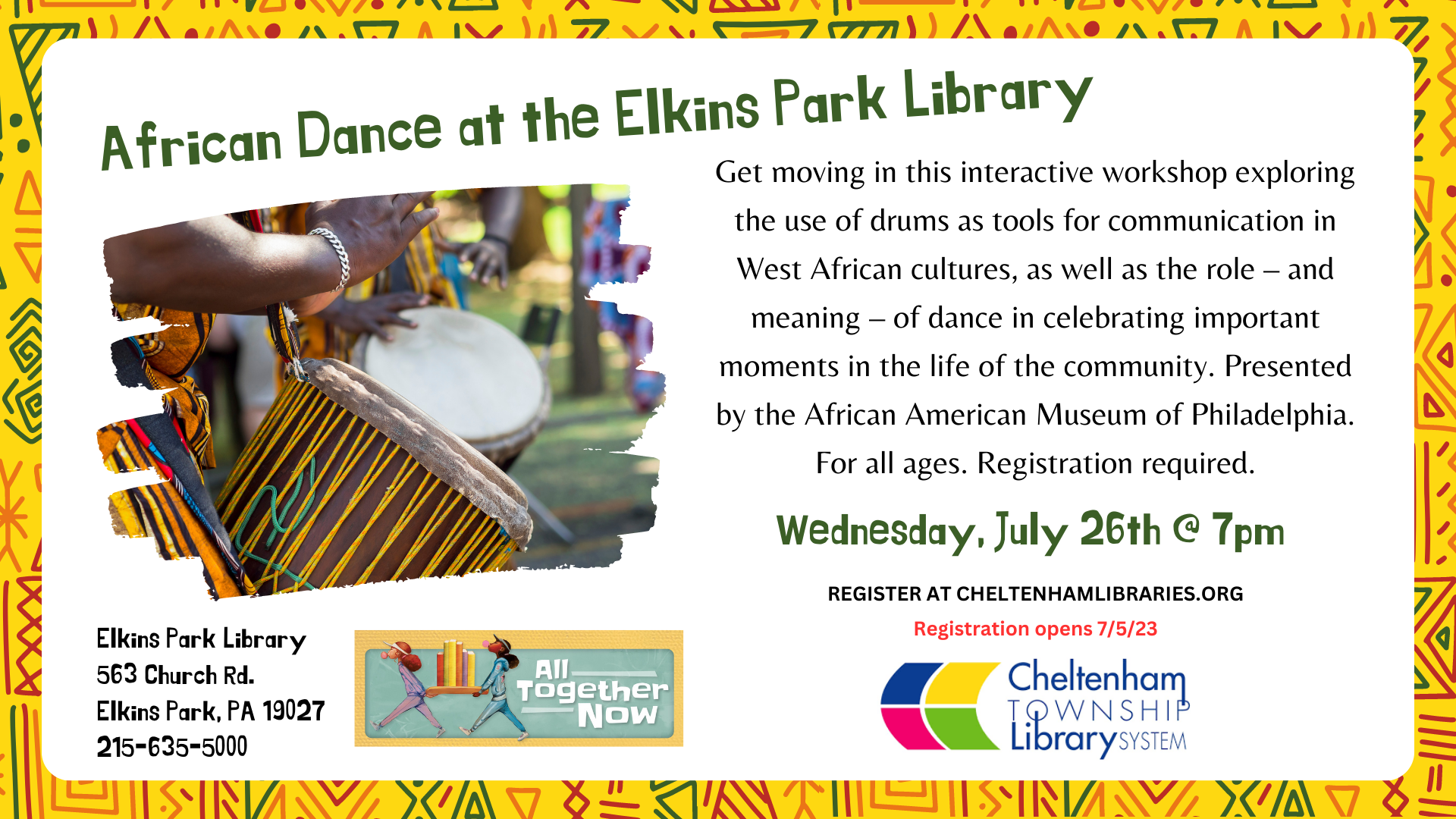 African Dance at the Elkins Park Library

Get moving in this interactive workshop exploring the use of drums as tools for communication in West African cultures, as well as the role – and meaning – of dance in celebrating important moments in the life of the community. Presented by the African American Museum of Philadelphia. For all ages. Registration required.

Wednesday, July 26th @ 7pm

REGISTER AT CHELTENHAMLIBRARIES.ORG

Registration opens 7/5/23

Elkins Park Library
563 Church Rd.
Elkins Park, PA 19027
215-635-5000

All Together Now

Cheltenham TOWNSHIP Library SYSTEM